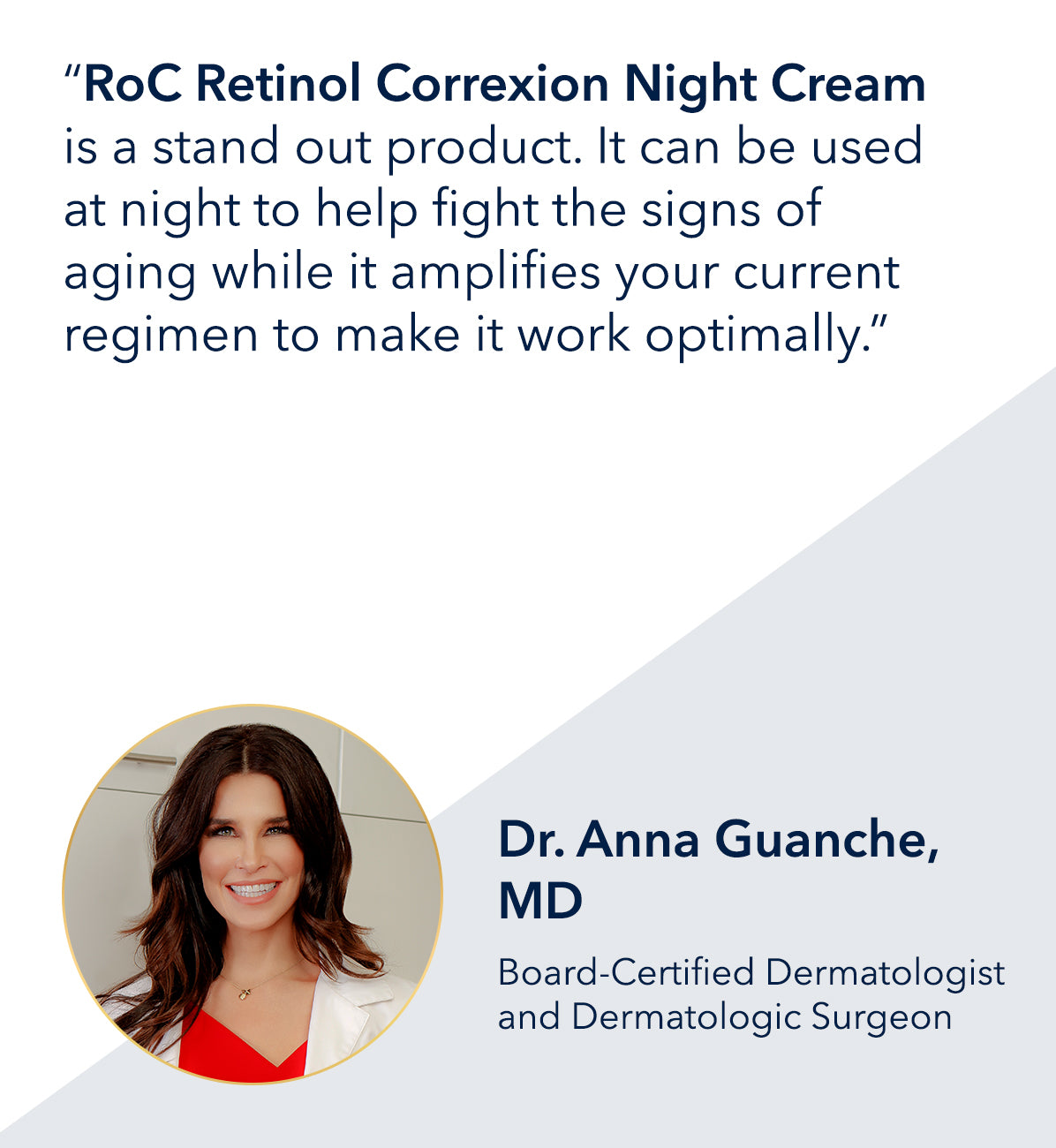 “RoC Retinol Correxion Night Cream is a stand out product. It can be used at night to help fight the signs of aging while it amplifies your current regimen to make it work optimally.”

Dr. Anna Guanche, MD

Board-Certified Dermatologist and Dermatologic Surgeon